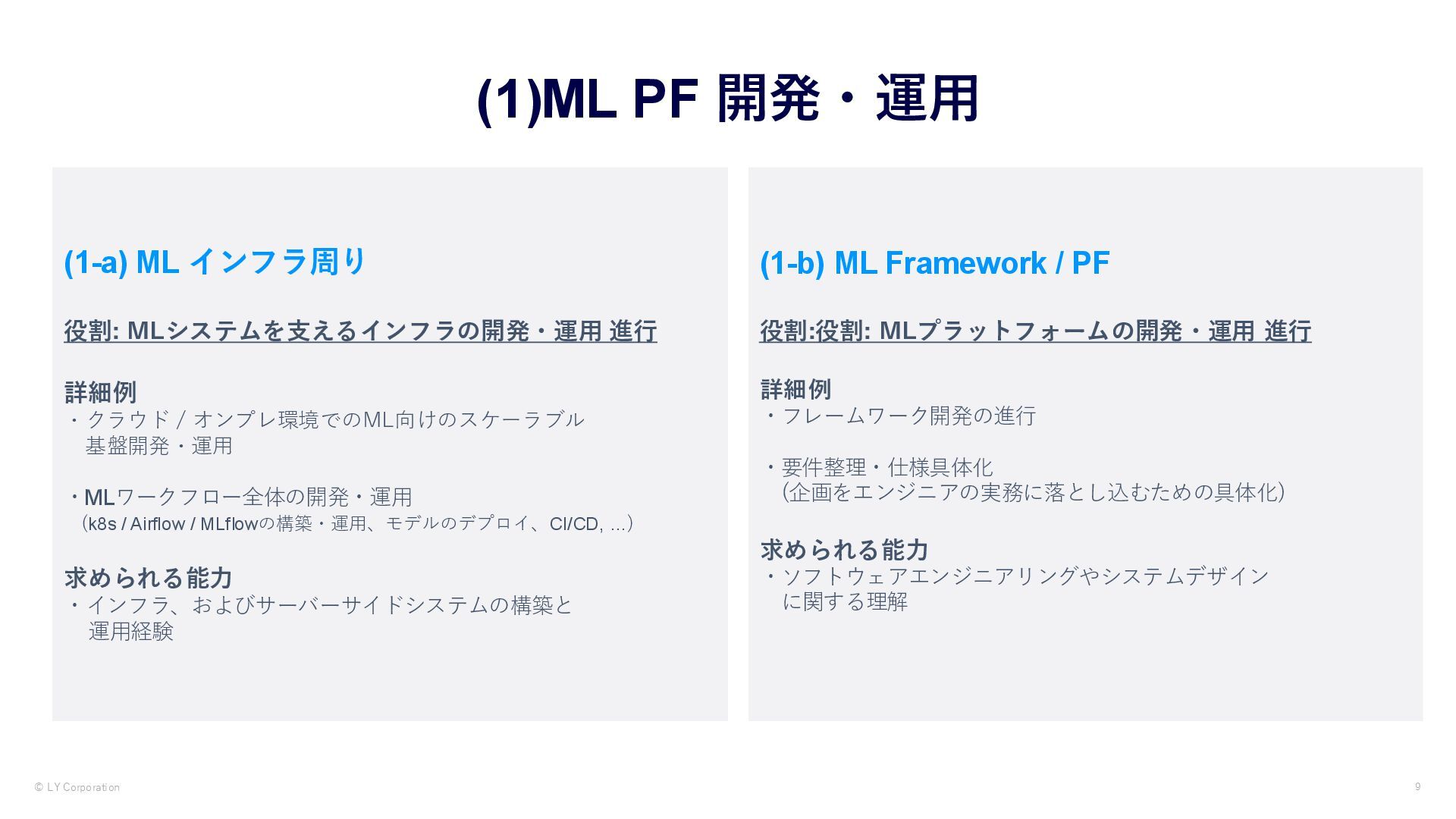 (1)ML PF 開発・運用

(1-a) ML インフラ周り

役割: MLシステムを支えるインフラの開発・運用 進行

詳細例
・クラウド / オンプレ環境でのML向けのスケーラブル基盤開発・運用

・MLワークフロー全体の開発・運用
（k8s / Airflow / MLflowの構築・運用、モデルのデプロイ、CI/CD, ...）

求められる能力
・インフラ、およびサーバーサイドシステムの構築と運用経験

(1-b) ML Framework / PF

役割:役割: MLプラットフォームの開発・運用 進行

詳細例
・フレームワーク開発の進行

・要件整理・仕様具体化
（企画をエンジニアの実務に落とし込むための具体化）

求められる能力
・ソフトウェアエンジニアリングやシステムデザインに関する理解

© LY Corporation

9